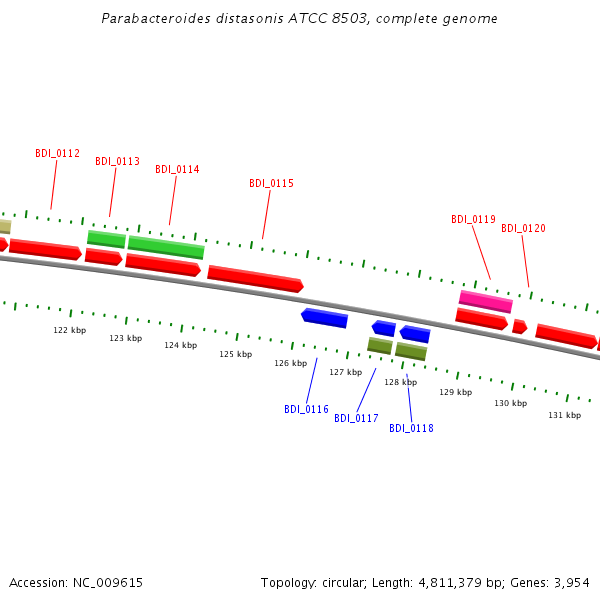 Parabacteroides distasonis ATCC 8503, complete genome

BDI_0112
BDI_0113
BDI_0114
BDI_0115
BDI_0119
BDI_0120

122 kbp
123 kbp
124 kbp
125 kbp
126 kbp
127 kbp
128 kbp
129 kbp
130 kbp
131 kbp

BDI_0116
BDI_0117
BDI_0118

Accession: NC_009615

Topology: circular; Length: 4,811,379 bp; Genes: 3,954